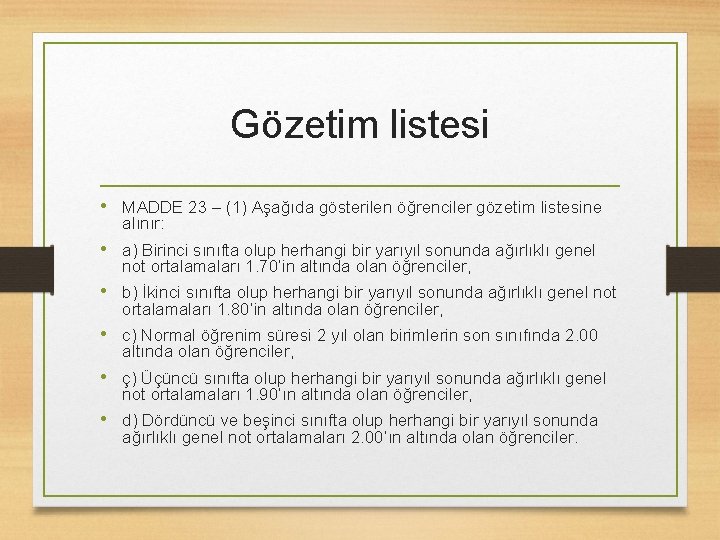 Gözetim listesi

• MADDE 23 – (1) Aşağıda gösterilen öğrenciler gözetim listesine alınır:

• a) Birinci sınıfta olup herhangi bir yarıyıl sonunda ağırlıklı genel not ortalamaları 1.70'in altında olan öğrenciler,

• b) İkinci sınıfta olup herhangi bir yarıyıl sonunda ağırlıklı genel not ortalamaları 1.80'in altında olan öğrenciler,

• c) Normal öğrenim süresi 2 yıl olan birimlerin son sınıfında 2.00 altında olan öğrenciler,

• ç) Üçüncü sınıfta olup herhangi bir yarıyıl sonunda ağırlıklı genel not ortalamaları 1.90'ın altında olan öğrenciler,

• d) Dördüncü ve beşinci sınıfta olup herhangi bir yarıyıl sonunda ağırlıklı genel not ortalamaları 2.00'ın altında olan öğrenciler.